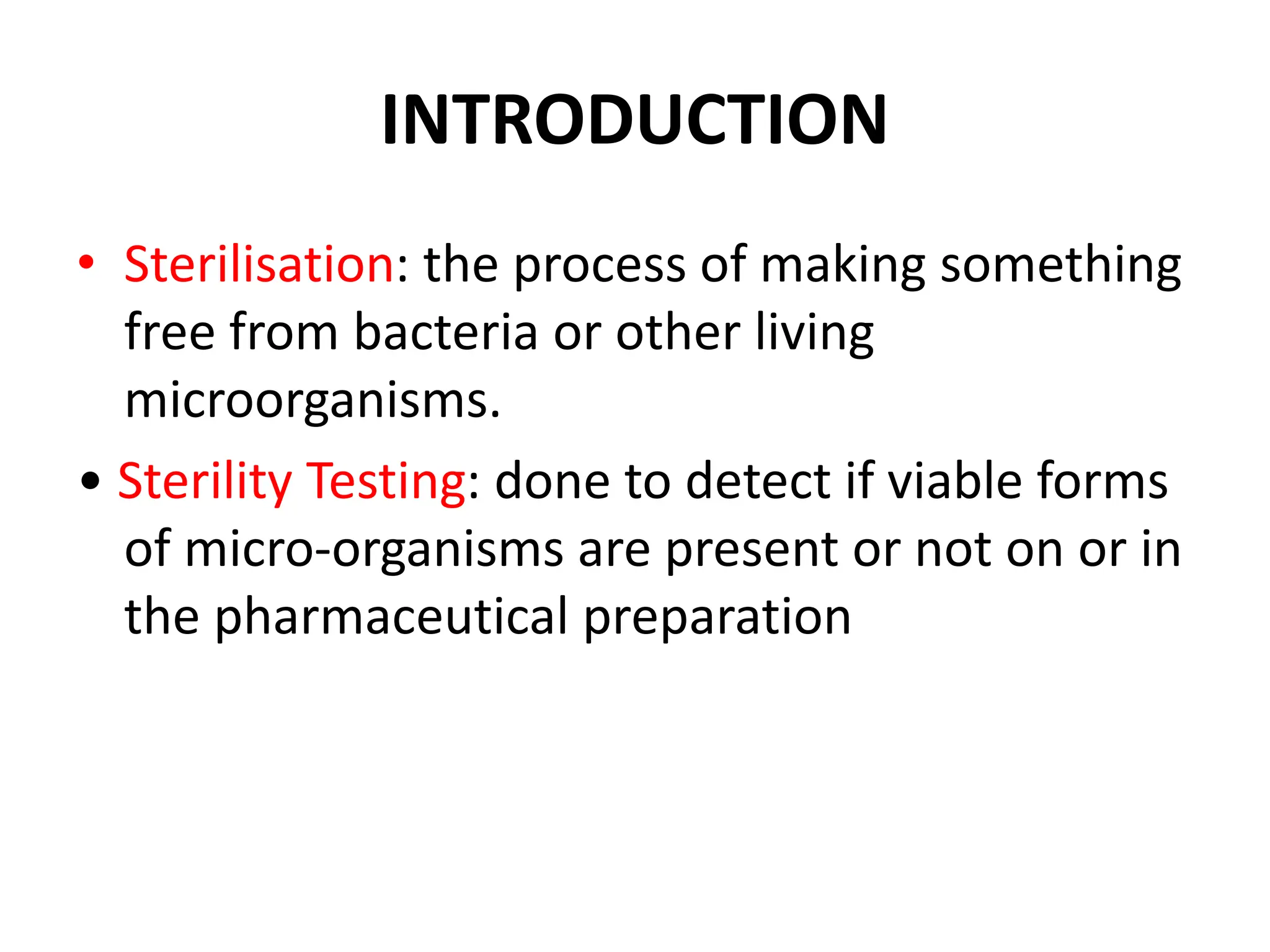 INTRODUCTION

• Sterilisation: the process of making something free from bacteria or other living microorganisms.

• Sterility Testing: done to detect if viable forms of micro-organisms are present or not on or in the pharmaceutical preparation